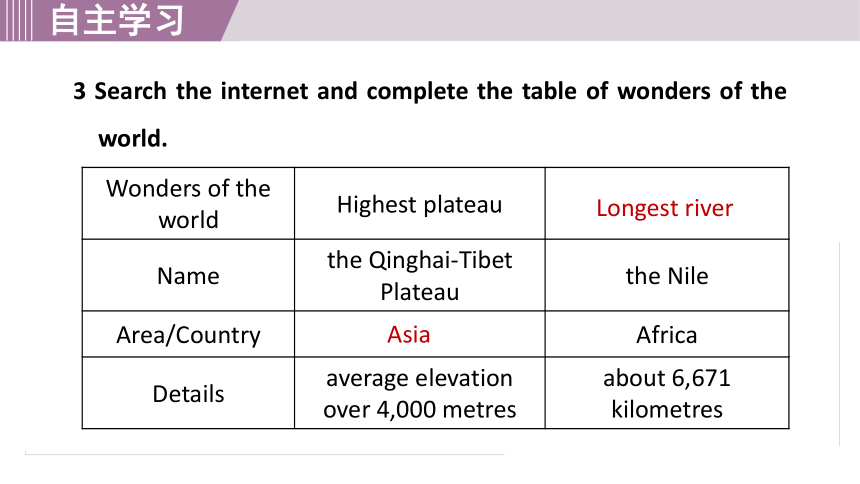 自主学习

3 Search the internet and complete the table of wonders of the world.

| Wonders of the world | Highest plateau | Longest river |
|---|---|---|
| Name | the Qinghai-Tibet Plateau | the Nile |
| Area/Country | Asia | Africa |
| Details | average elevation over 4,000 metres | about 6,671 kilometres |